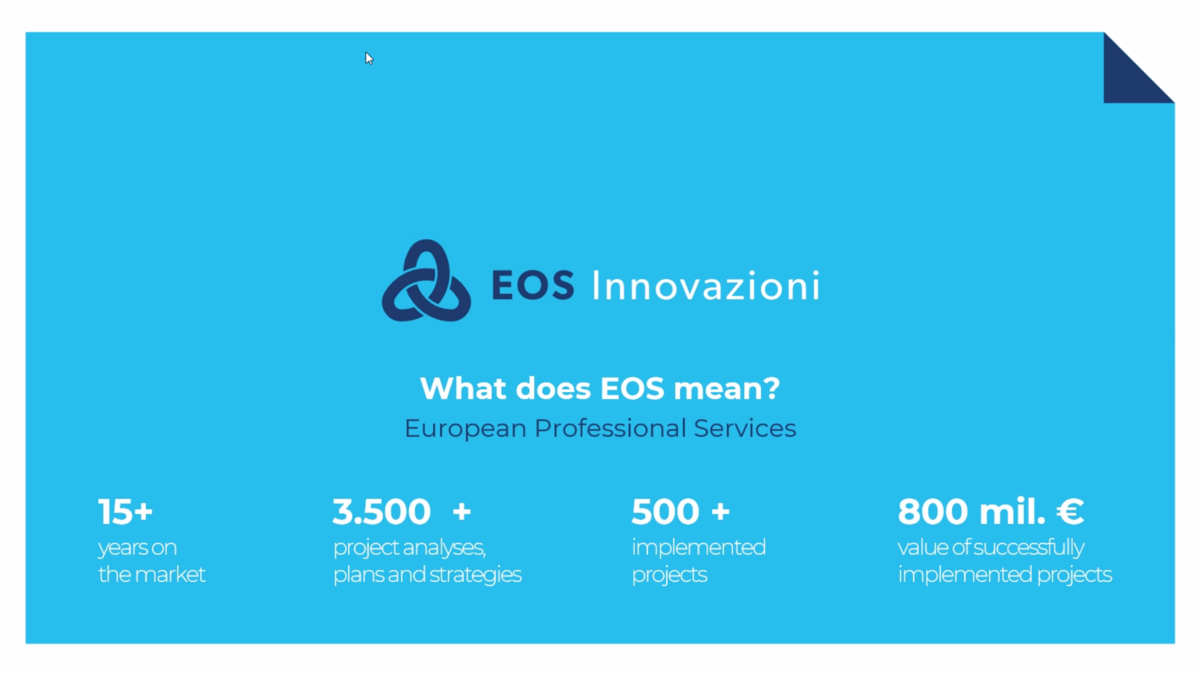 EOS Innovazioni

What does EOS mean?
European Professional Services

15+
years on the market

3.500 +
project analyses, plans and strategies

500 +
implemented projects

800 mil. €
value of successfully implemented projects